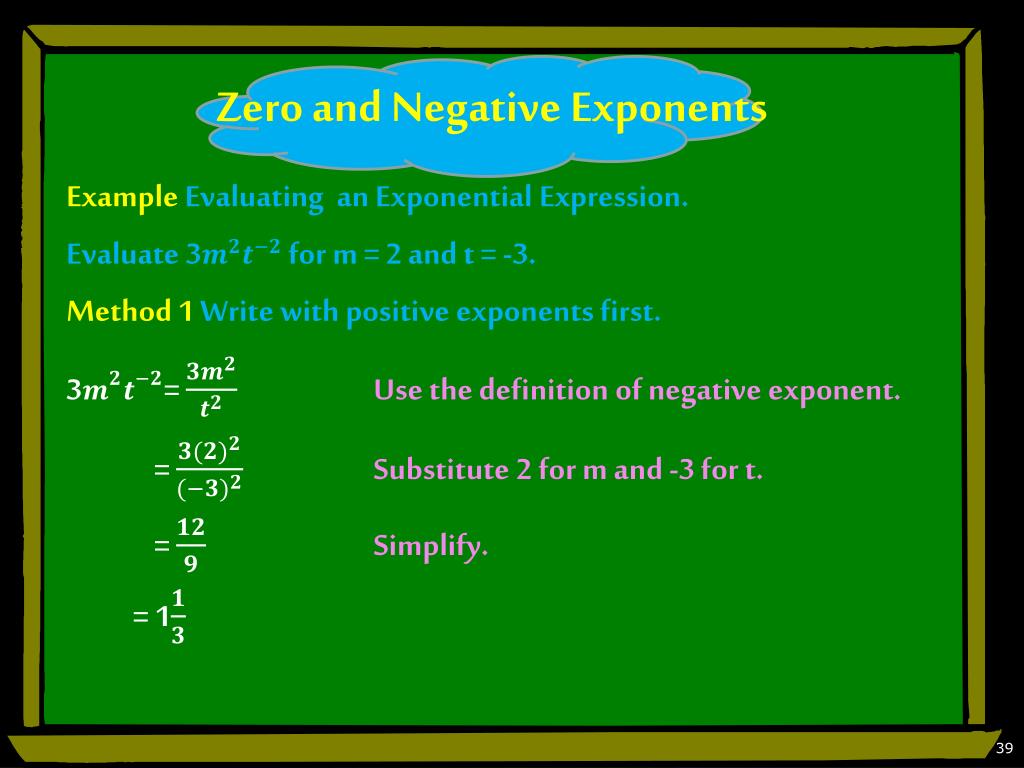 Zero and Negative Exponents

Example Evaluating an Exponential Expression.

Evaluate $3m^2t^{-2}$ for m = 2 and t = -3.

Method 1 Write with positive exponents first.

$3m^2t^{-2} = \frac{3m^2}{t^2}$

Use the definition of negative exponent.

$= \frac{3(2)^2}{(-3)^2}$

Substitute 2 for m and -3 for t.

$= \frac{12}{9}$

Simplify.

$= 1\frac{1}{3}$

39